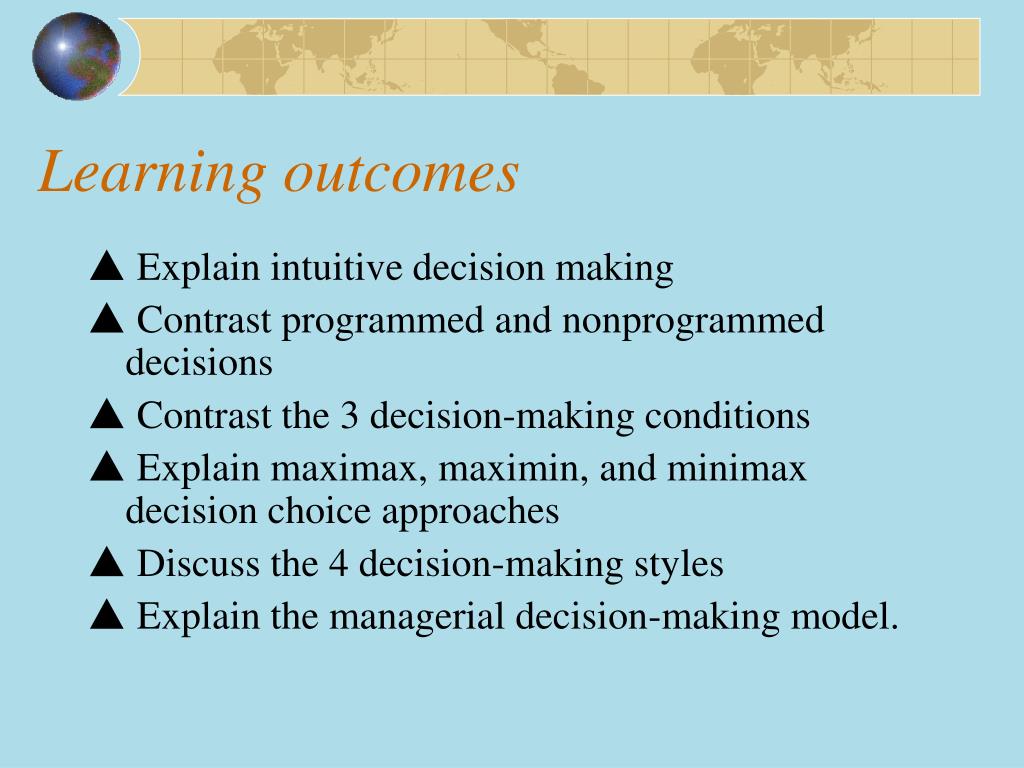 Learning outcomes

▲ Explain intuitive decision making

▲ Contrast programmed and nonprogrammed decisions

▲ Contrast the 3 decision-making conditions

▲ Explain maximax, maximin, and minimax decision choice approaches

▲ Discuss the 4 decision-making styles

▲ Explain the managerial decision-making model.